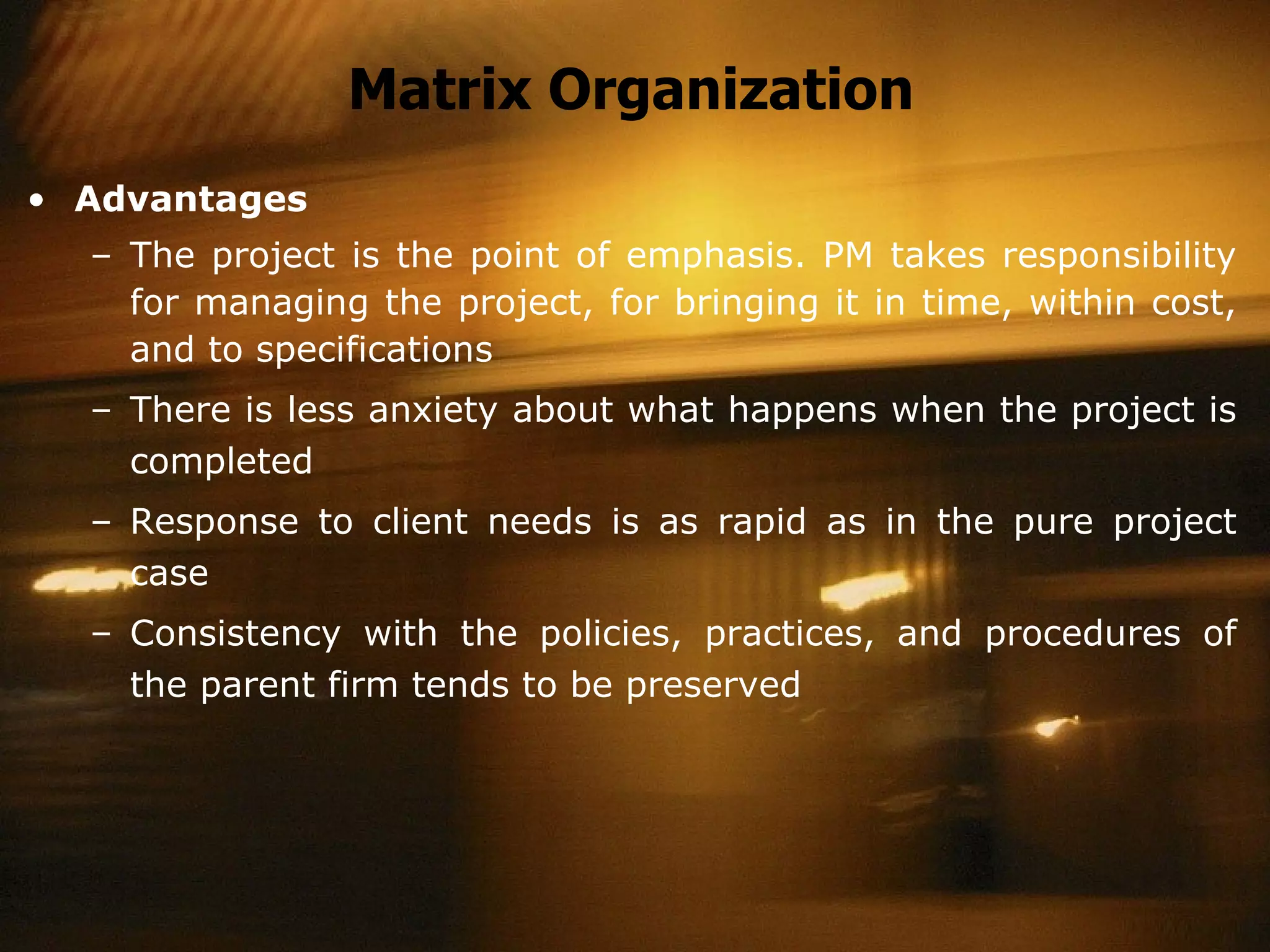 Matrix Organization

• Advantages

– The project is the point of emphasis. PM takes responsibility for managing the project, for bringing it in time, within cost, and to specifications

– There is less anxiety about what happens when the project is completed

– Response to client needs is as rapid as in the pure project case

– Consistency with the policies, practices, and procedures of the parent firm tends to be preserved